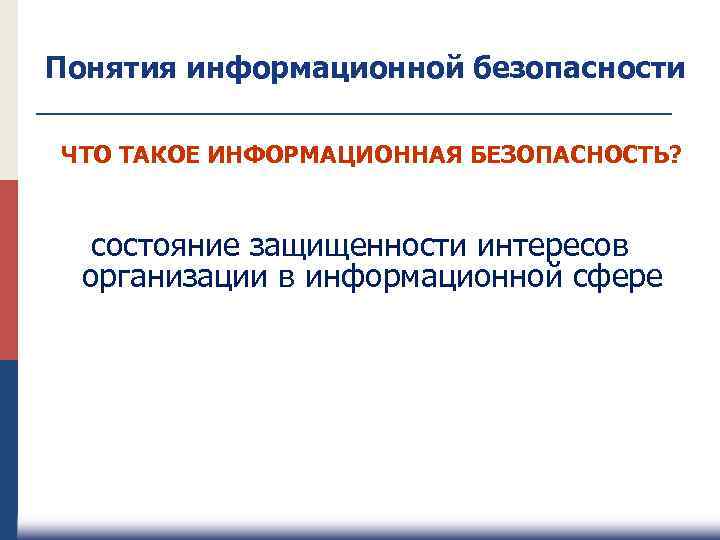 Понятия информационной безопасности

ЧТО ТАКОЕ ИНФОРМАЦИОННАЯ БЕЗОПАСНОСТЬ?

состояние защищенности интересов организации в информационной сфере